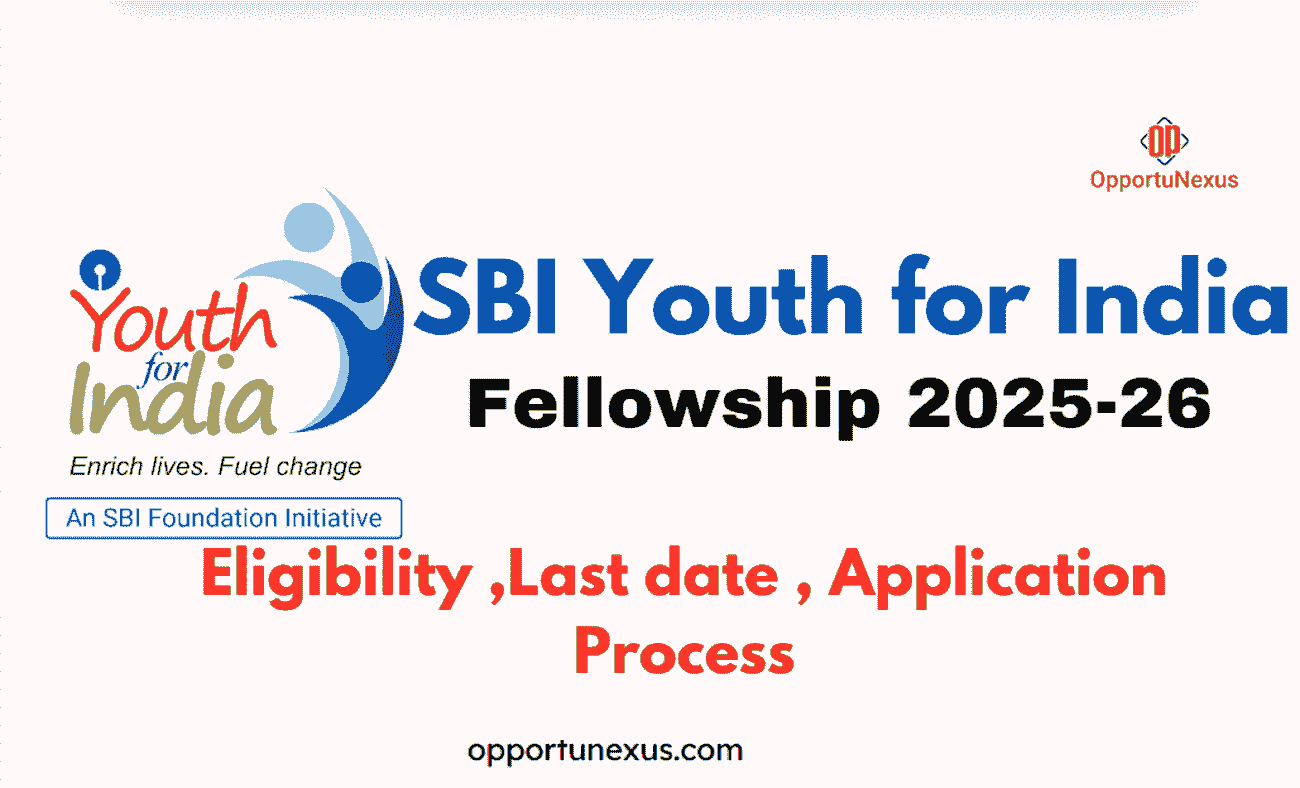 OP
OpportuNexus

Youth for India
Enrich lives. Fuel change
An SBI Foundation Initiative

SBI Youth for India
Fellowship 2025-26

Eligibility ,Last date , Application Process

opportunexus.com